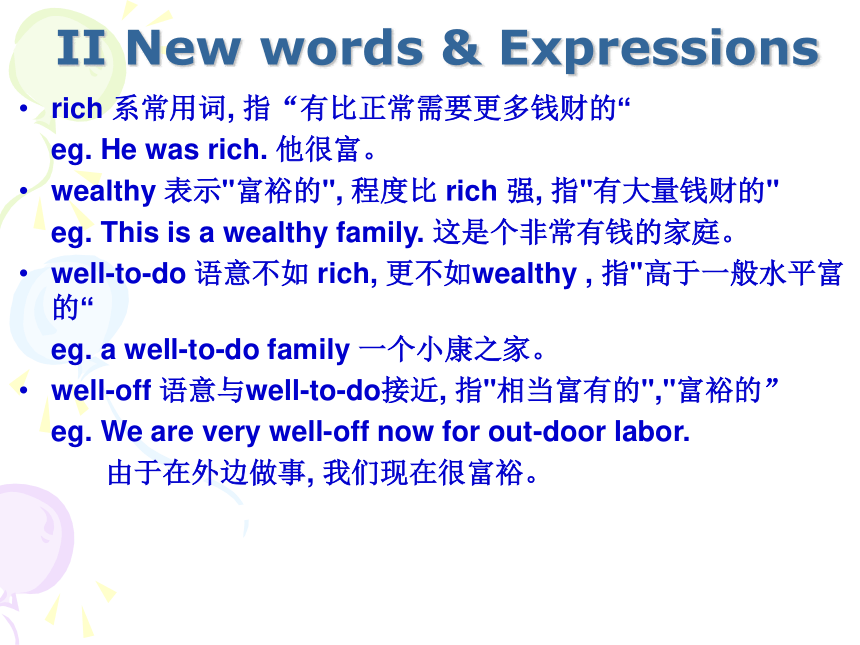 II New words & Expressions

• rich 系常用词, 指 “有比正常需要更多钱财的“
eg. He was rich. 他很富。

• wealthy 表示"富裕的", 程度比 rich 强, 指"有大量钱财的"
eg. This is a wealthy family. 这是个非常有钱的家庭。

• well-to-do 语意不如 rich, 更不如wealthy , 指"高于一般水平富的“
eg. a well-to-do family 一个小康之家。

• well-off 语意与well-to-do接近, 指"相当富有的","富裕的”
eg. We are very well-off now for out-door labor.
由于在外边做事, 我们现在很富裕。